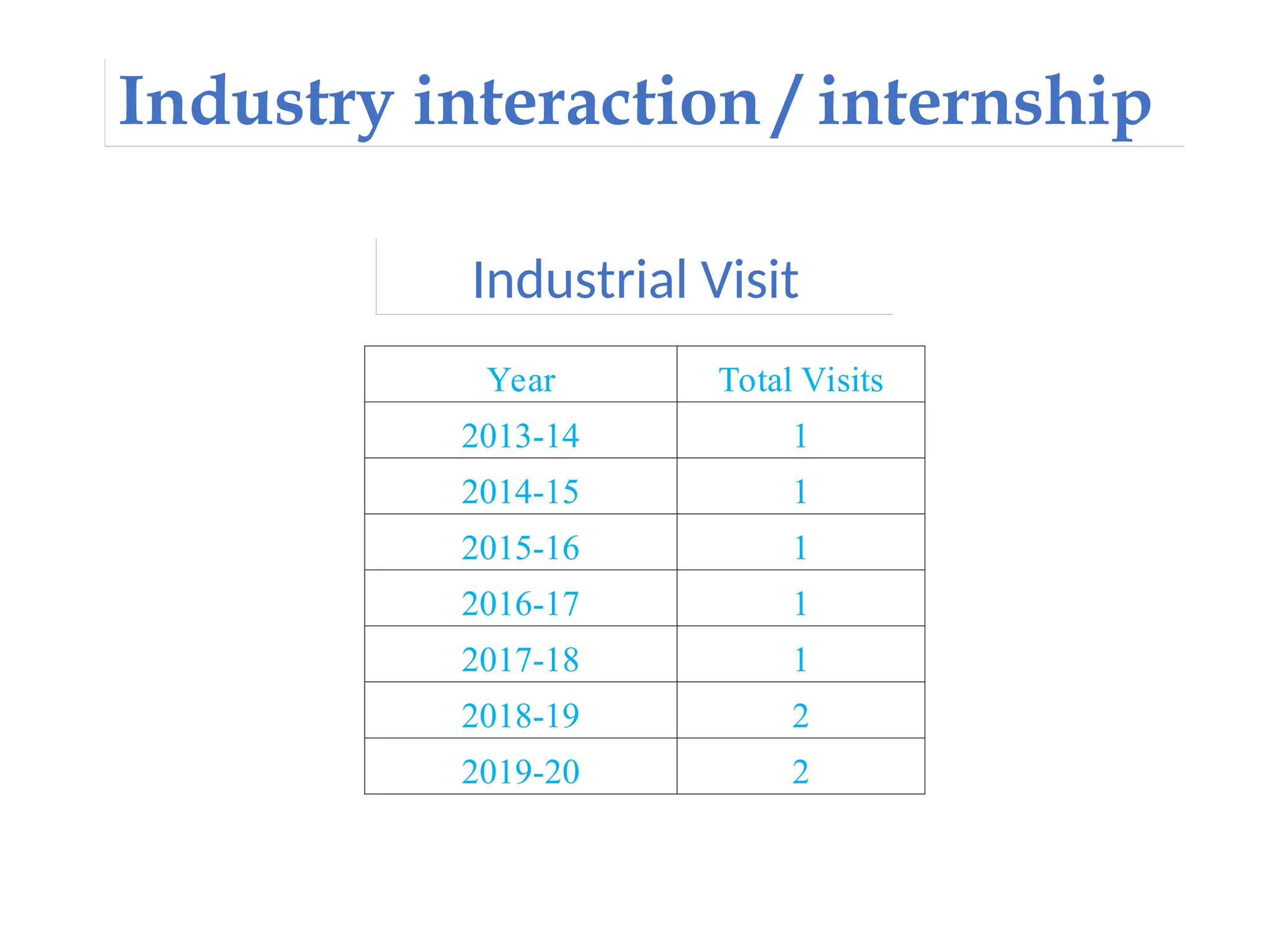 Industry interaction / internship

Industrial Visit

| Year | Total Visits |
|---|---|
| 2013-14 | 1 |
| 2014-15 | 1 |
| 2015-16 | 1 |
| 2016-17 | 1 |
| 2017-18 | 1 |
| 2018-19 | 2 |
| 2019-20 | 2 |